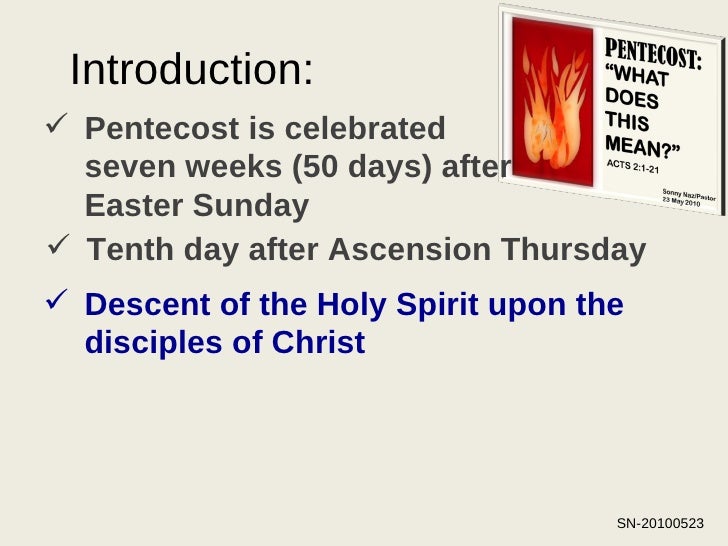 Introduction:

PENTECOST: "WHAT DOES THIS MEAN?"
ACTS 2:1-21
Sonny Naz/Pastor
23 May 2010

✓ Pentecost is celebrated seven weeks (50 days) after Easter Sunday

✓ Tenth day after Ascension Thursday

✓ Descent of the Holy Spirit upon the disciples of Christ

SN-20100523